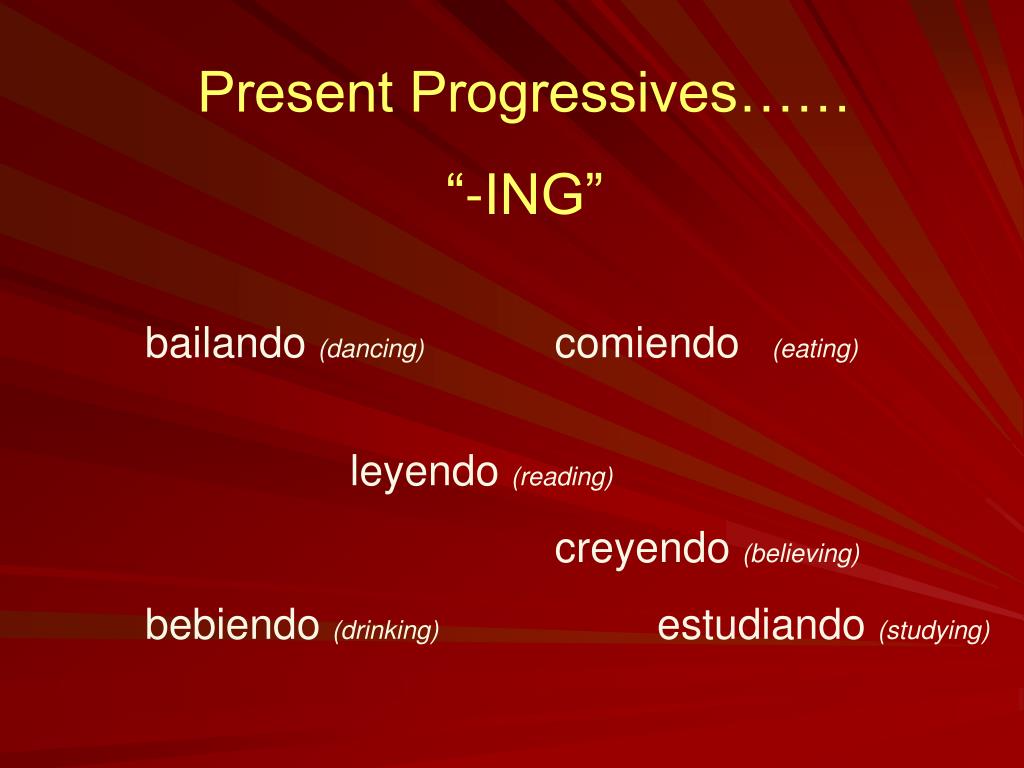 Present Progressives……

“-ING”

bailando (dancing) comiendo (eating)

leyendo (reading)

creyendo (believing)

bebiendo (drinking) estudiando (studying)